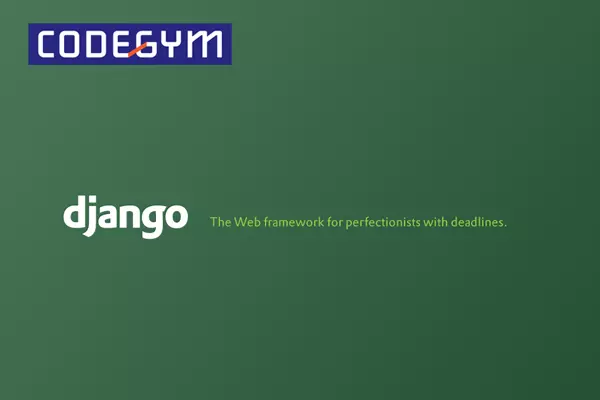 CODEGYM

django The Web framework for perfectionists with deadlines.